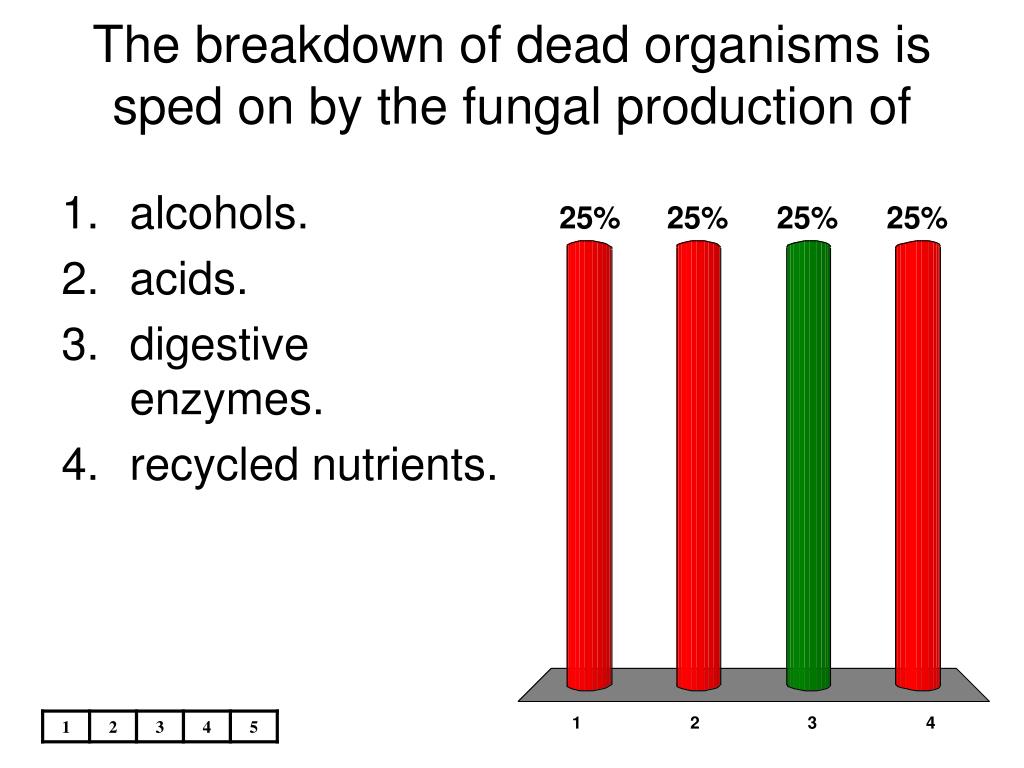 The breakdown of dead organisms is sped on by the fungal production of

1. alcohols.
2. acids.
3. digestive enzymes.
4. recycled nutrients.

25% 25% 25% 25%

1 2 3 4

| 1 | 2 | 3 | 4 | 5 |
|---|---|---|---|---|